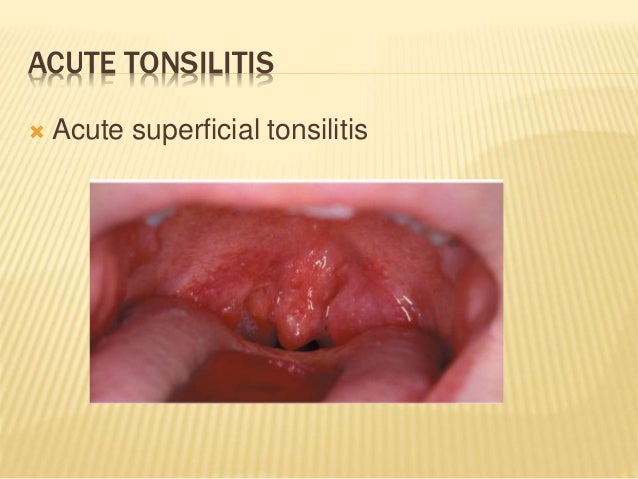 ACUTE TONSILITIS

Acute superficial tonsilitis